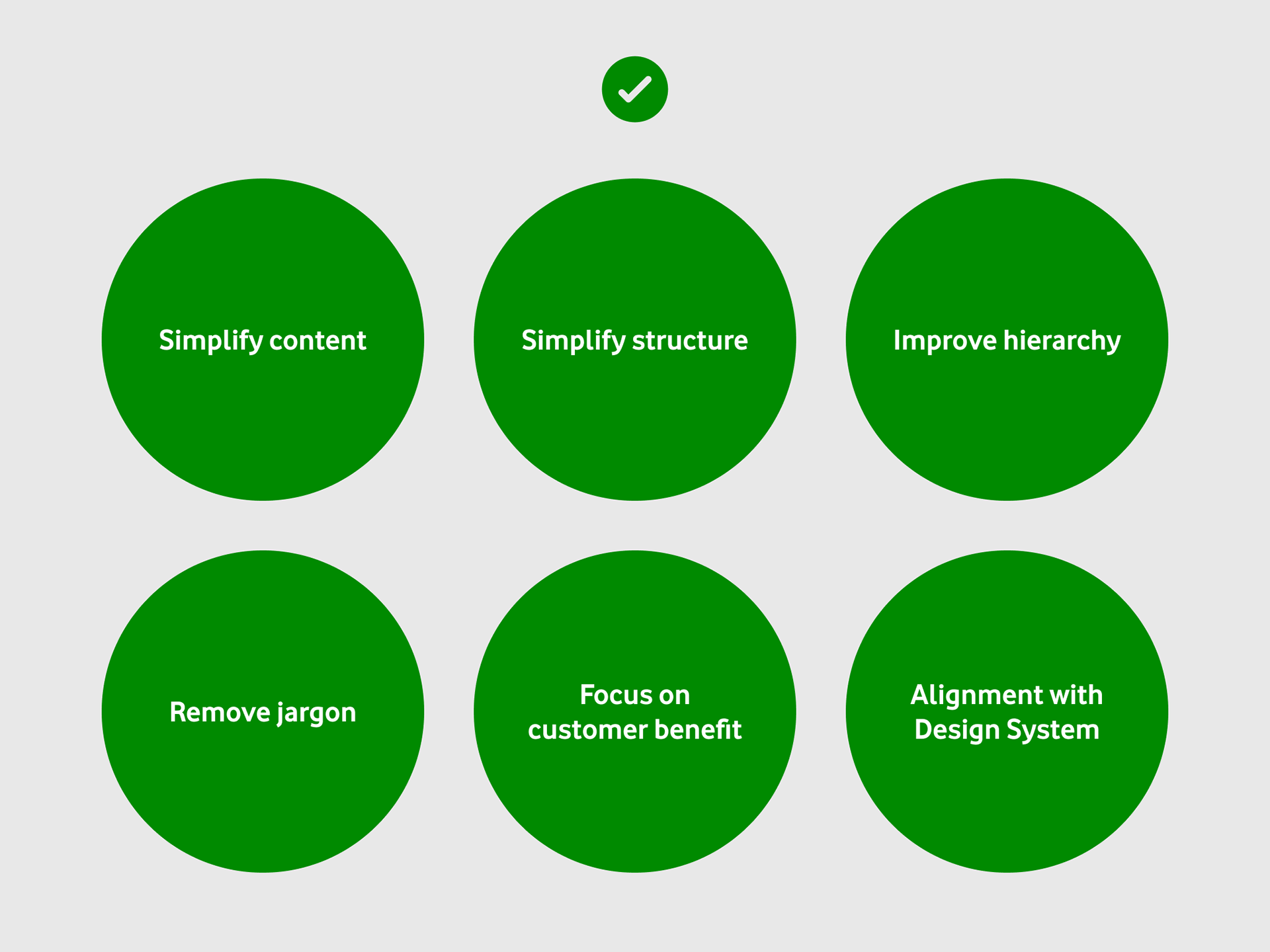 Simplify content

Simplify structure

Improve hierarchy

Remove jargon

Focus on customer benefit

Alignment with Design System